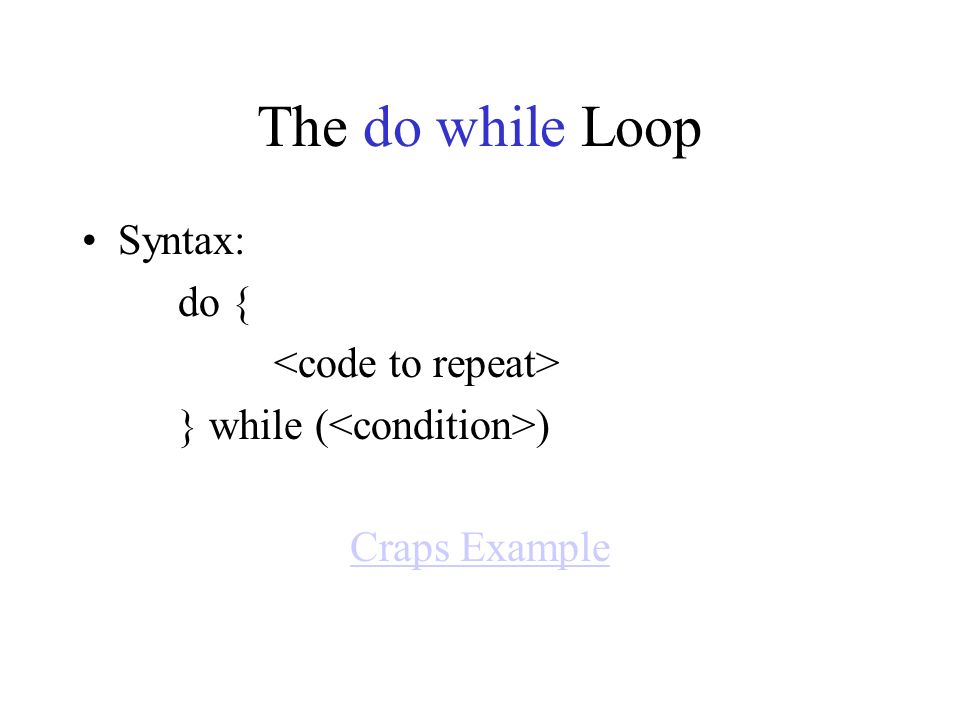 The do while Loop

• Syntax:
do {
<code to repeat>
} while (<condition>)

Craps Example